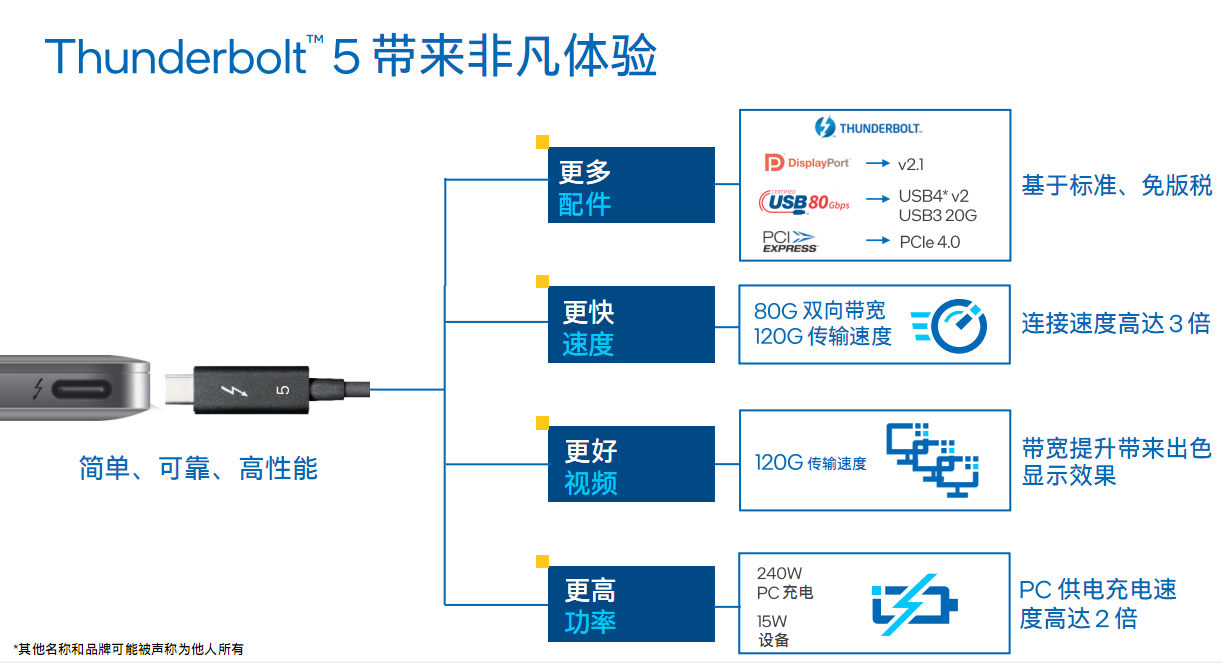 Thunderbolt™ 5 带来非凡体验

5

简单、可靠、高性能

更多
配件

THUNDERBOLT.
DisplayPort → v2.1
CERTIFIED USB 80Gbps → USB4* v2
USB3 20G
PCI EXPRESS → PCIe 4.0

基于标准、免版税

更快
速度

80G 双向带宽
120G 传输速度

连接速度高达 3 倍

更好
视频

120G 传输速度

带宽提升带来出色显示效果

更高
功率

240W
PC 充电
15W
设备

PC 供电充电速度高达 2 倍

*其他名称和品牌可能被声称为他人所有